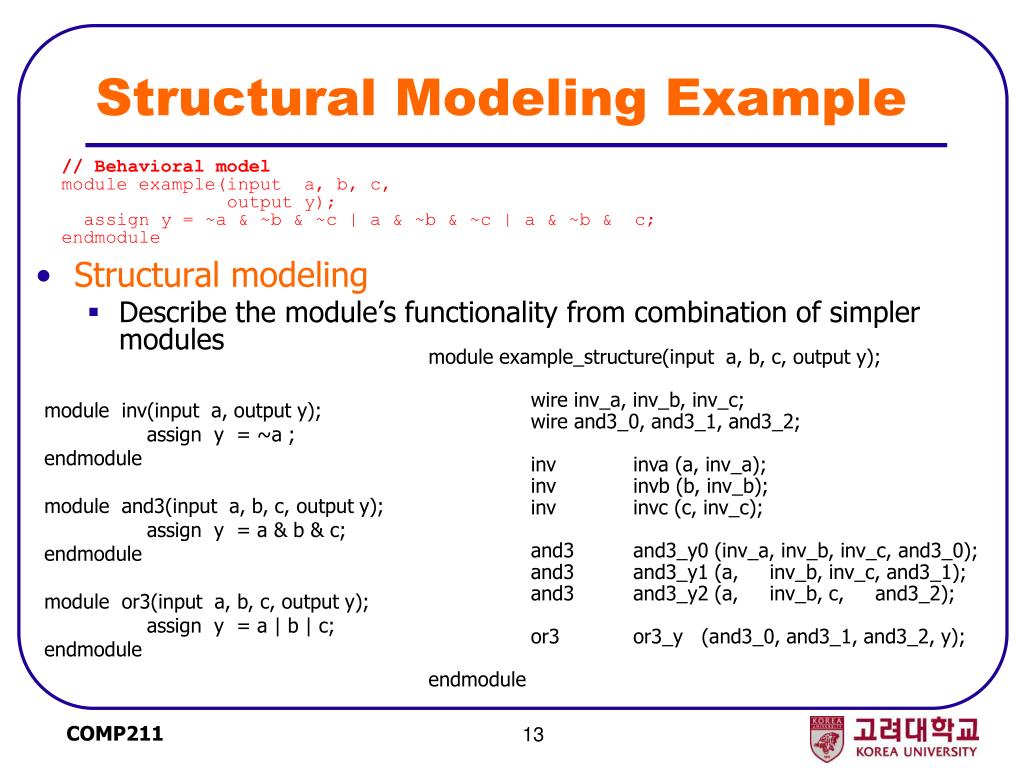 Structural Modeling Example

// Behavioral model
module example(input a, b, c,
output y);
assign y = ~a & ~b & ~c | a & ~b & ~c | a & ~b & c;
endmodule

• Structural modeling
▪ Describe the module's functionality from combination of simpler modules

module inv(input a, output y);
assign y = ~a ;
endmodule

module and3(input a, b, c, output y);
assign y = a & b & c;
endmodule

module or3(input a, b, c, output y);
assign y = a | b | c;
endmodule

module example_structure(input a, b, c, output y);

wire inv_a, inv_b, inv_c;
wire and3_0, and3_1, and3_2;

inv inva (a, inv_a);
inv invb (b, inv_b);
inv invc (c, inv_c);

and3 and3_y0 (inv_a, inv_b, inv_c, and3_0);
and3 and3_y1 (a, inv_b, inv_c, and3_1);
and3 and3_y2 (a, inv_b, c, and3_2);

or3 or3_y (and3_0, and3_1, and3_2, y);

endmodule

COMP211

13

KOREA UNIVERSITY

고려대학교
KOREA UNIVERSITY